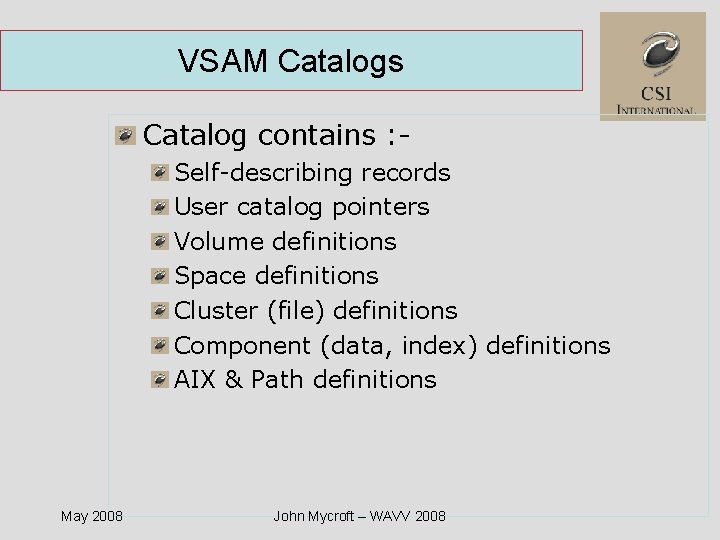 VSAM Catalogs

CSI
INTERNATIONAL

Catalog contains :-
Self-describing records
User catalog pointers
Volume definitions
Space definitions
Cluster (file) definitions
Component (data, index) definitions
AIX & Path definitions

May 2008

John Mycroft – WAVV 2008